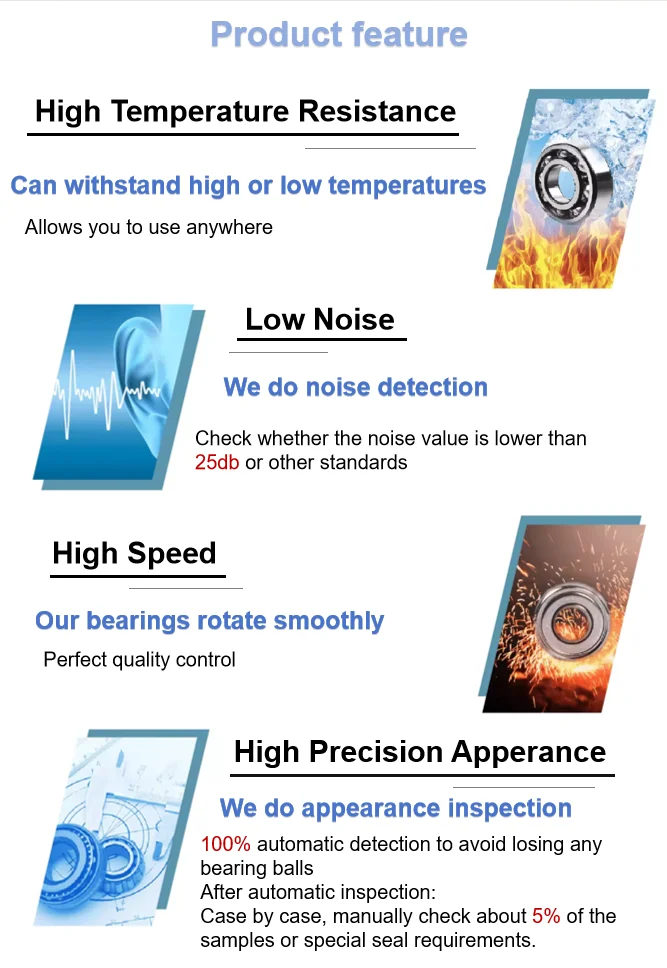 Product feature

High Temperature Resistance

Can withstand high or low temperatures

Allows you to use anywhere

Low Noise

We do noise detection

Check whether the noise value is lower than 25db or other standards

High Speed

Our bearings rotate smoothly

Perfect quality control

High Precision Apperance

We do appearance inspection

100% automatic detection to avoid losing any bearing balls
After automatic inspection:
Case by case, manually check about 5% of the samples or special seal requirements.